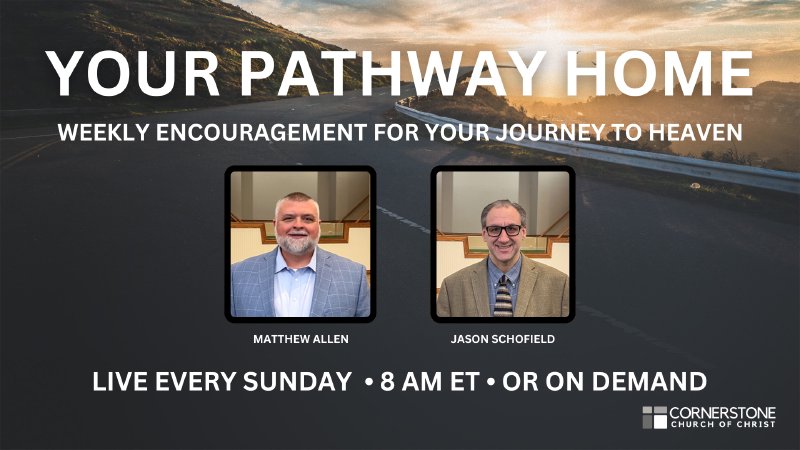 YOUR PATHWAY HOME

WEEKLY ENCOURAGEMENT FOR YOUR JOURNEY TO HEAVEN

MATTHEW ALLEN

JASON SCHOFIELD

LIVE EVERY SUNDAY • 8 AM ET • OR ON DEMAND

CORNERSTONE CHURCH OF CHRIST